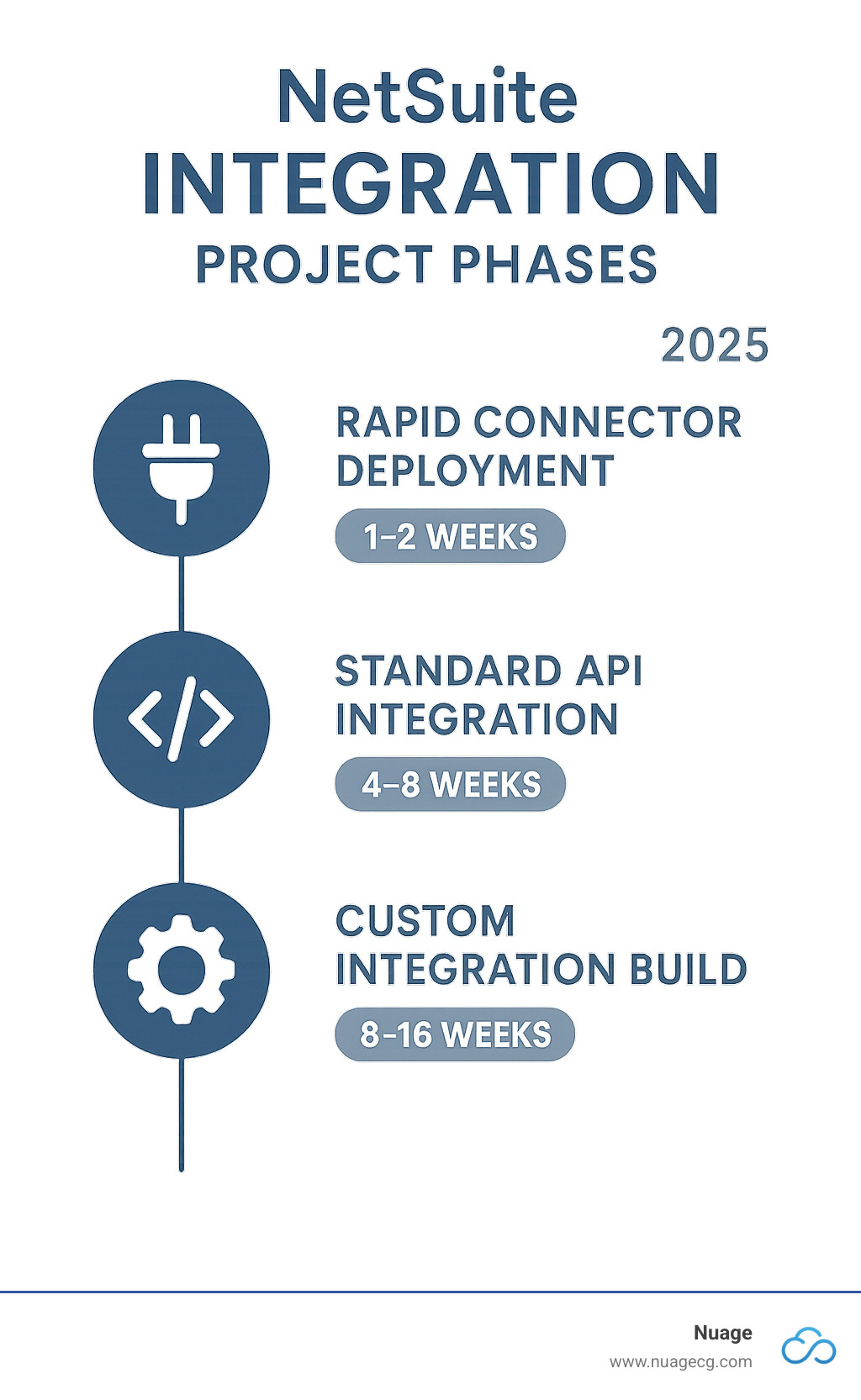 NetSuite
INTEGRATION
PROJECT PHASES

2025

RAPID CONNECTOR DEPLOYMENT

1–2 WEEKS

STANDARD API INTEGRATION

4–8 WEEKS

CUSTOM INTEGRATION BUILD

8–16 WEEKS

Nuage
www.nuagecg.com